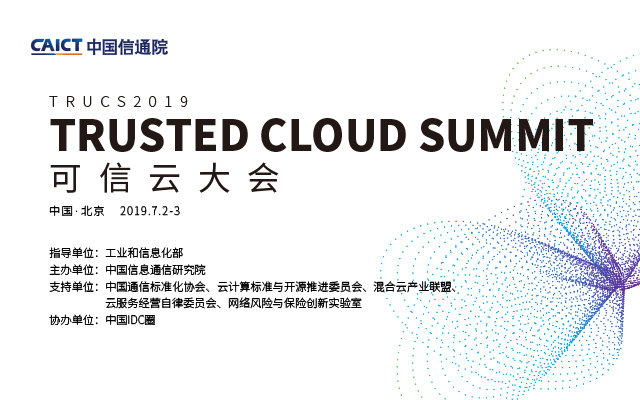 CAICT 中国信通院

TRUCS2019

TRUSTED CLOUD SUMMIT

可信云大会

中国·北京 2019.7.2-3

指导单位：工业和信息化部
主办单位：中国信息通信研究院
支持单位：中国通信标准化协会、云计算标准与开源推进委员会、混合云产业联盟、云服务经营自律委员会、网络风险与保险创新实验室
协办单位：中国IDC圈